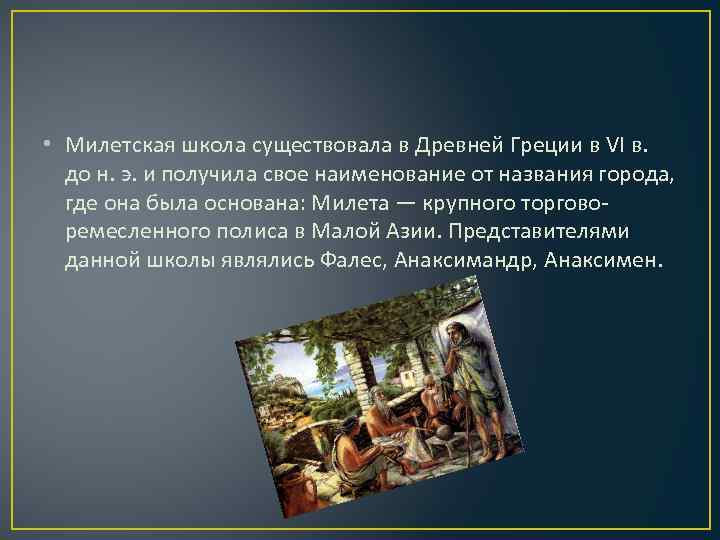 • Милетская школа существовала в Древней Греции в VI в. до н. э. и получила свое наименование от названия города, где она была основана: Милета — крупного торгово-ремесленного полиса в Малой Азии. Представителями данной школы являлись Фалес, Анаксимандр, Анаксимен.